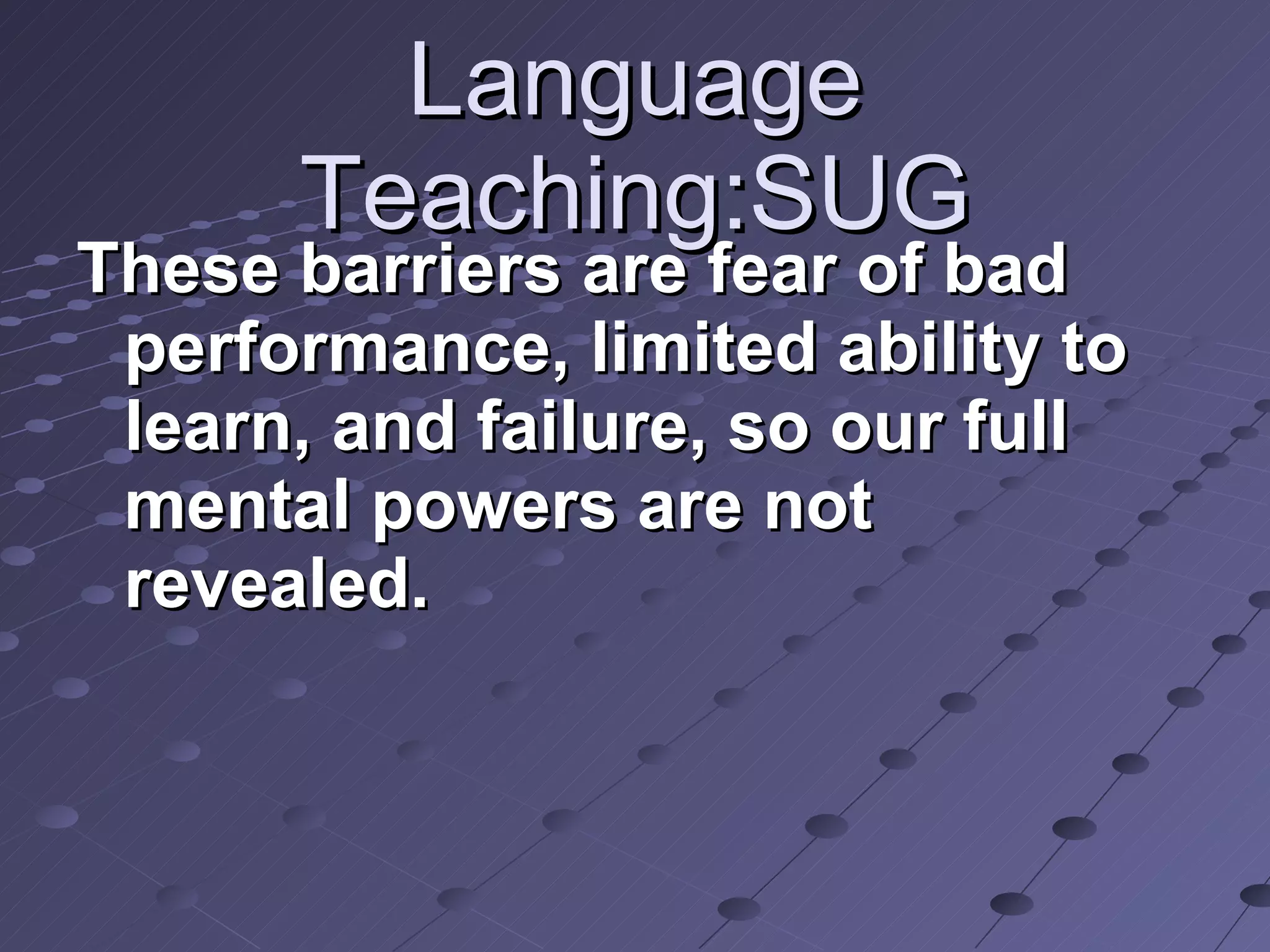 Language Teaching:SUG

These barriers are fear of bad performance, limited ability to learn, and failure, so our full mental powers are not revealed.